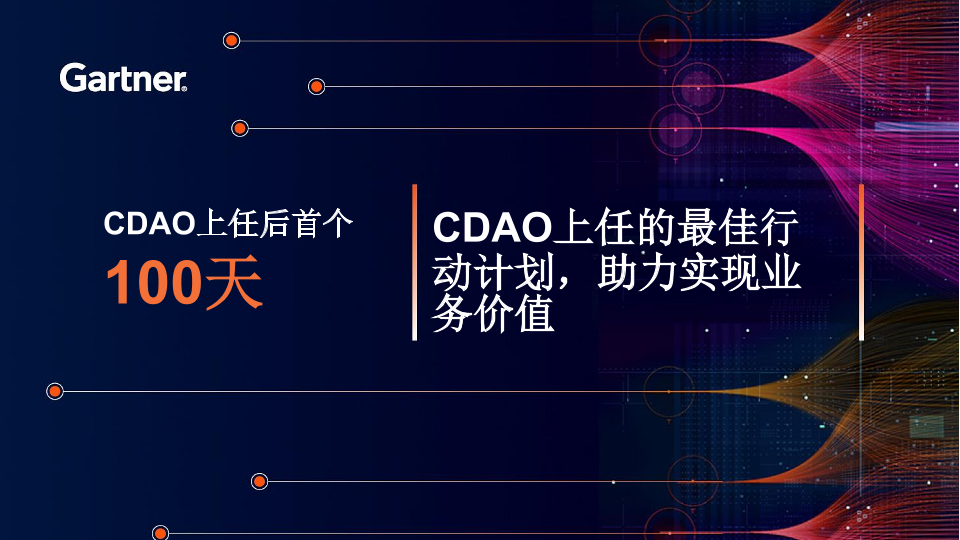 Gartner.

CDAO上任后首个
100天

CDAO上任的最佳行动计划，助力实现业务价值